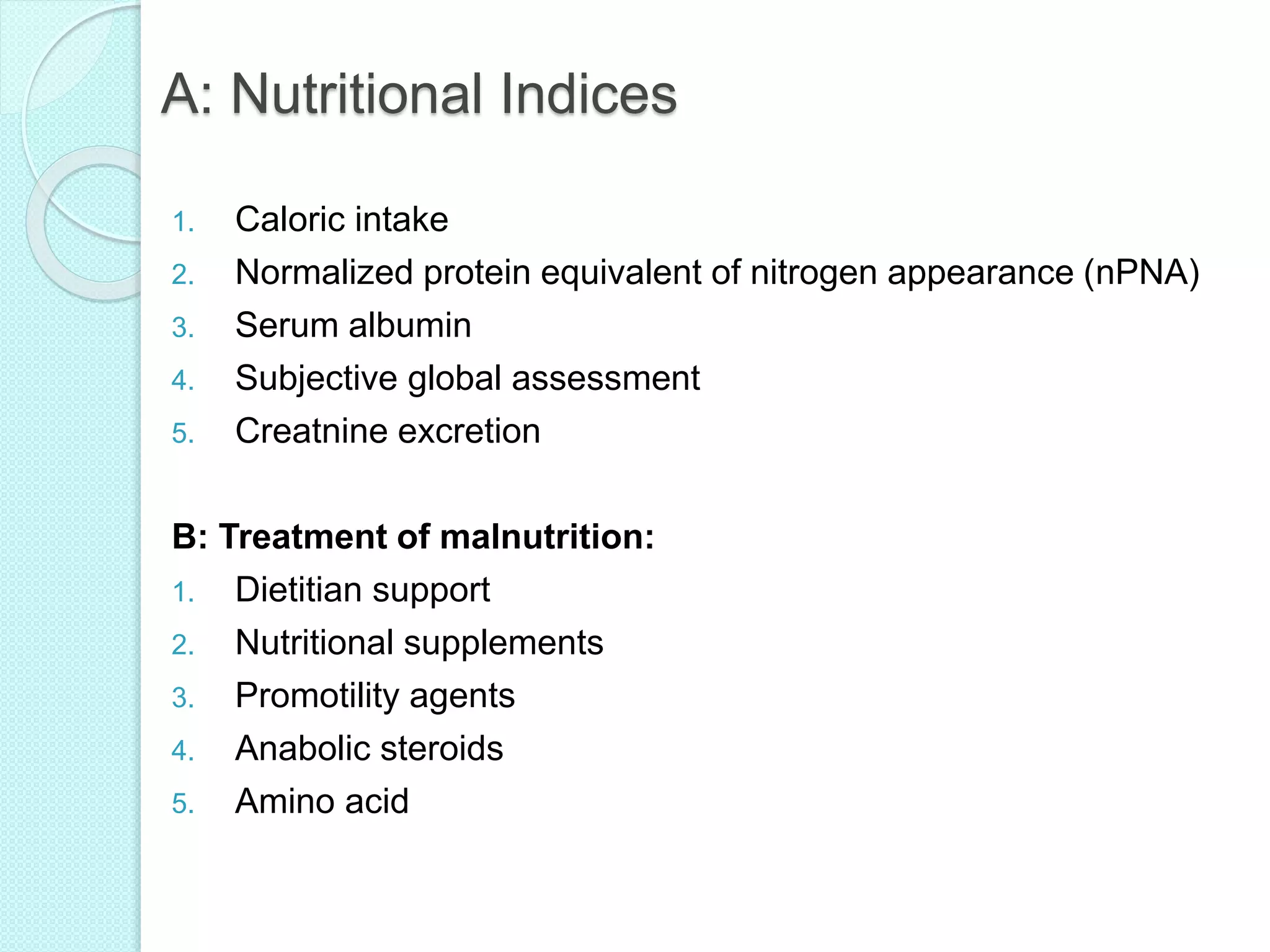 A: Nutritional Indices

1. Caloric intake
2. Normalized protein equivalent of nitrogen appearance (nPNA)
3. Serum albumin
4. Subjective global assessment
5. Creatnine excretion

B: Treatment of malnutrition:
1. Dietitian support
2. Nutritional supplements
3. Promotility agents
4. Anabolic steroids
5. Amino acid